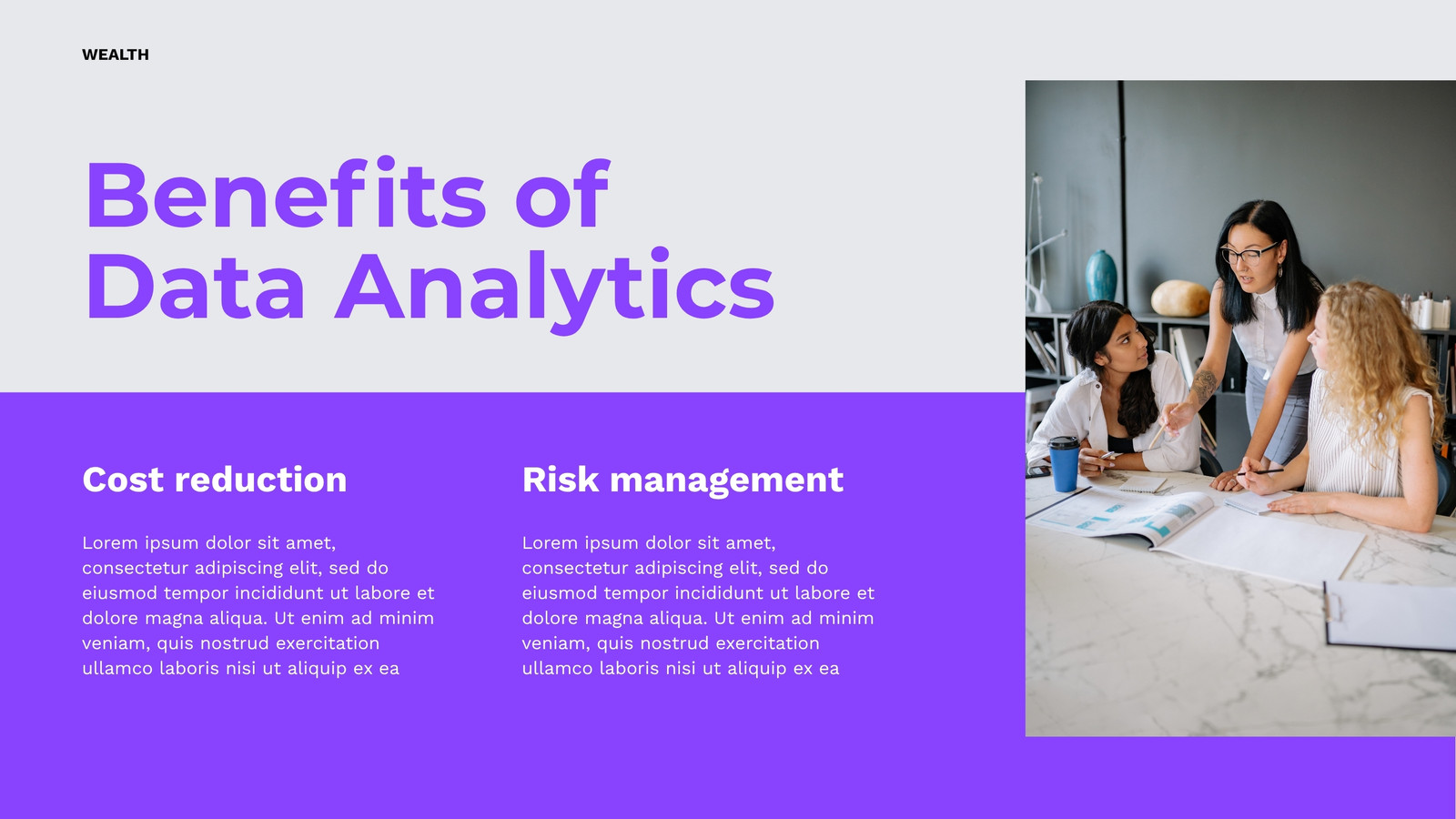 WEALTH

Benefits of Data Analytics

Cost reduction

Lorem ipsum dolor sit amet, consectetur adipiscing elit, sed do eiusmod tempor incididunt ut labore et dolore magna aliqua. Ut enim ad minim veniam, quis nostrud exercitation ullamco laboris nisi ut aliquip ex ea

Risk management

Lorem ipsum dolor sit amet, consectetur adipiscing elit, sed do eiusmod tempor incididunt ut labore et dolore magna aliqua. Ut enim ad minim veniam, quis nostrud exercitation ullamco laboris nisi ut aliquip ex ea